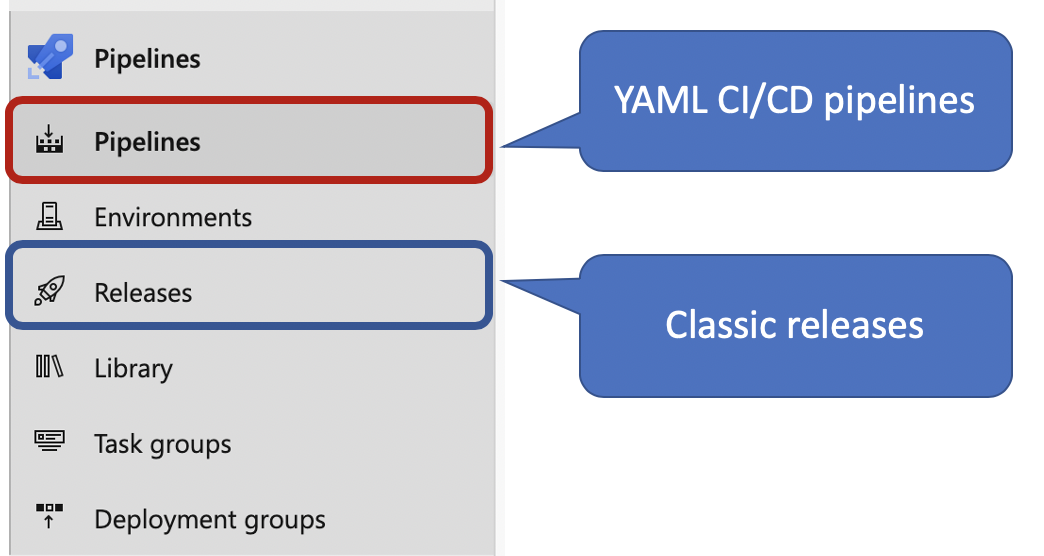 Pipelines

Pipelines

Environments

Releases

Library

Task groups

Deployment groups

YAML CI/CD pipelines

Classic releases